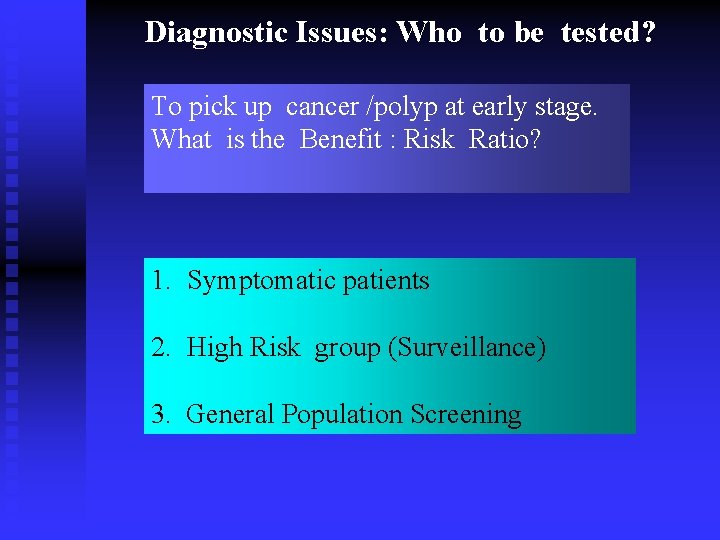 Diagnostic Issues: Who to be tested?

To pick up cancer /polyp at early stage.
What is the Benefit : Risk Ratio?

1. Symptomatic patients

2. High Risk group (Surveillance)

3. General Population Screening